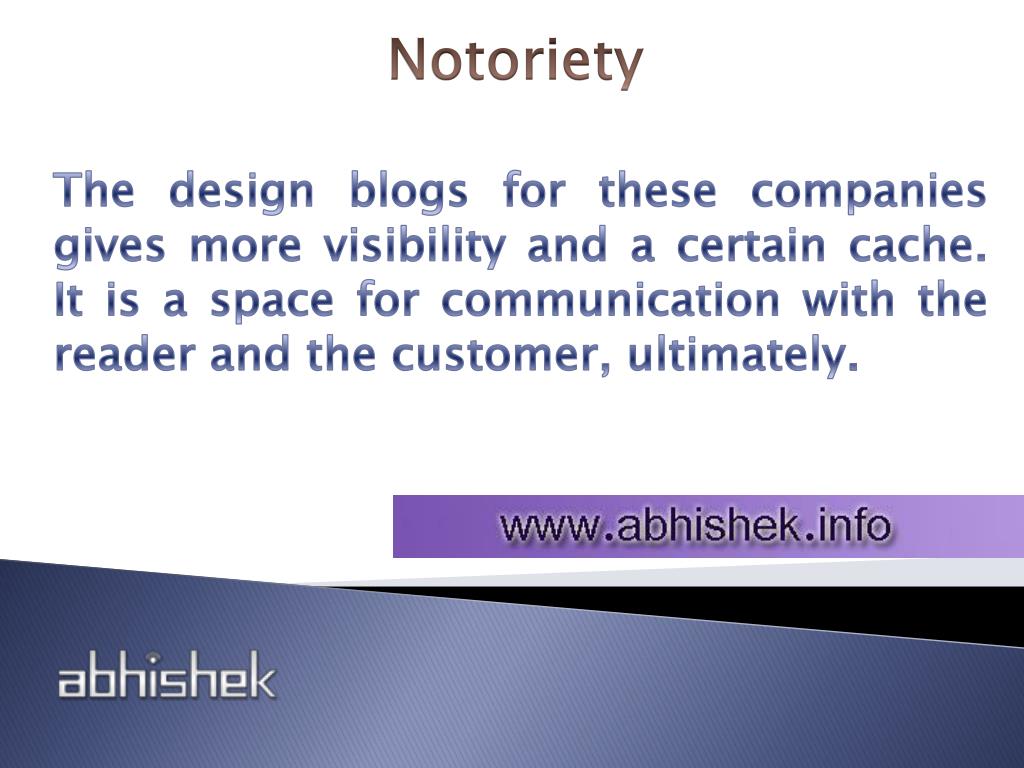 Notoriety

The design blogs for these companies gives more visibility and a certain cache. It is a space for communication with the reader and the customer, ultimately.

www.abhishek.info

abhishek